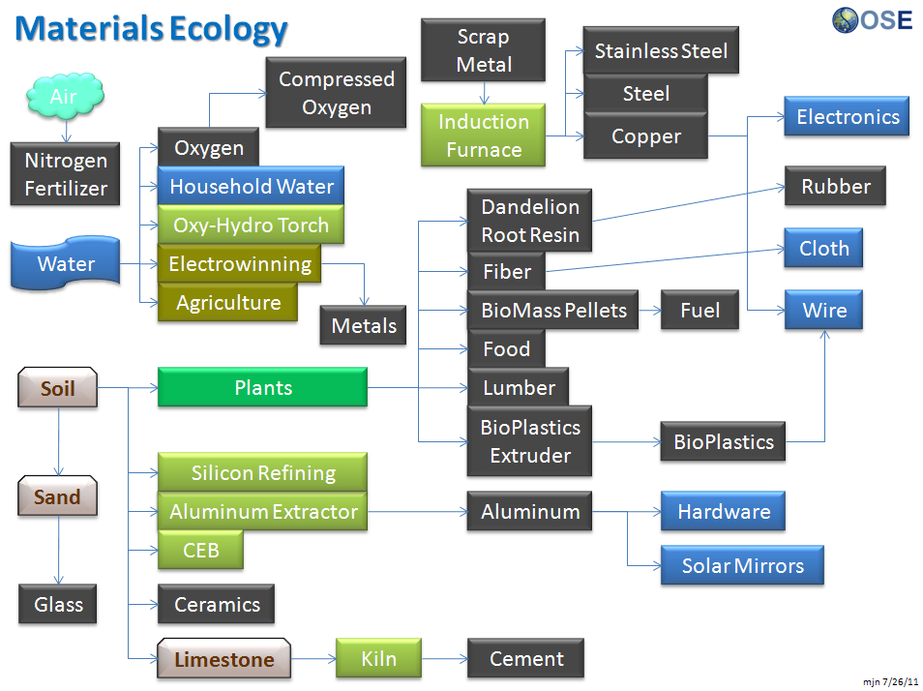 Materials Ecology

OSE

Air

Nitrogen Fertilizer

Water

Compressed Oxygen

Oxygen

Household Water

Oxy-Hydro Torch

Electrowinning

Agriculture

Metals

Scrap Metal

Induction Furnace

Stainless Steel

Steel

Copper

Electronics

Rubber

Cloth

Wire

Dandelion Root Resin

Fiber

BioMass Pellets

Fuel

Food

Lumber

BioPlastics Extruder

BioPlastics

Soil

Plants

Sand

Glass

Silicon Refining

Aluminum Extractor

CEB

Ceramics

Limestone

Kiln

Cement

Aluminum

Hardware

Solar Mirrors

mjn 7/26/11